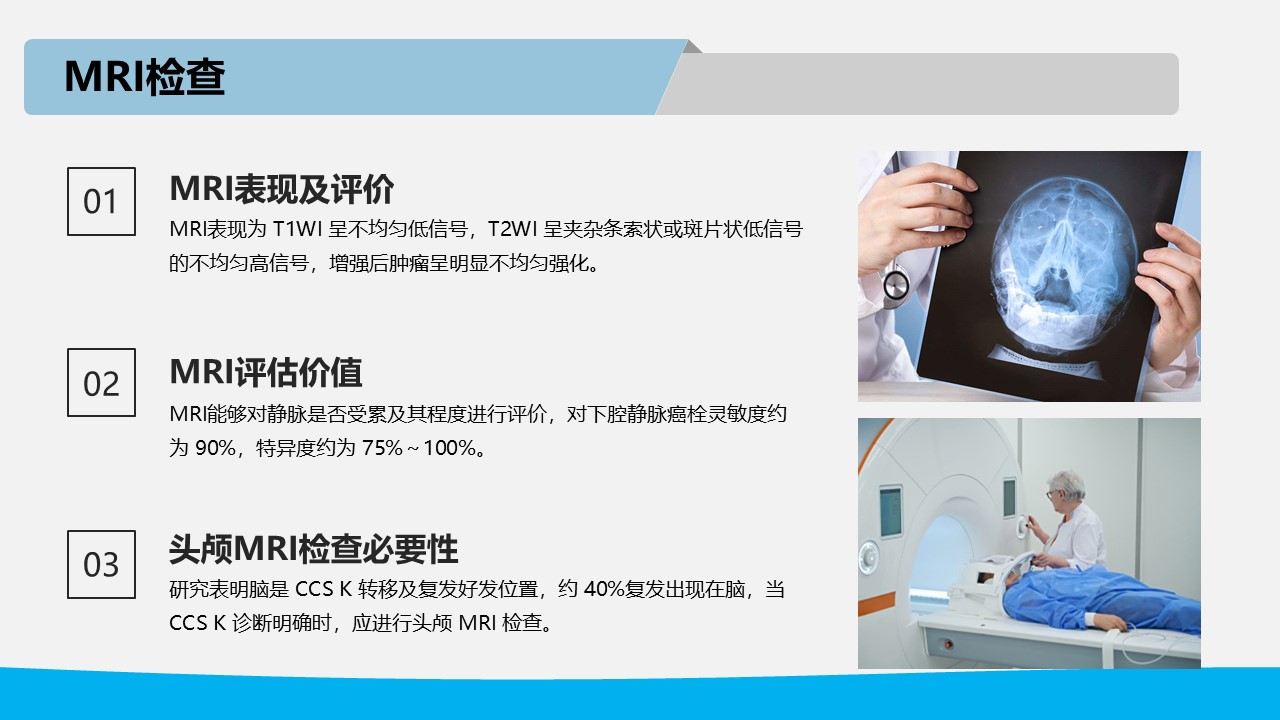 MRI检查

01

MRI表现及评价

MRI表现为 T1WI 呈不均匀低信号，T2WI 呈夹杂条索状或斑片状低信号的不均匀高信号，增强后肿瘤呈明显不均匀强化。

02

MRI评估价值

MRI能够对静脉是否受累及其程度进行评价，对下腔静脉癌栓灵敏度约为 90%，特异度约为 75%～100%。

03

头颅MRI检查必要性

研究表明脑是 CCS K 转移及复发好发位置，约 40%复发出现在脑，当 CCS K 诊断明确时，应进行头颅 MRI 检查。